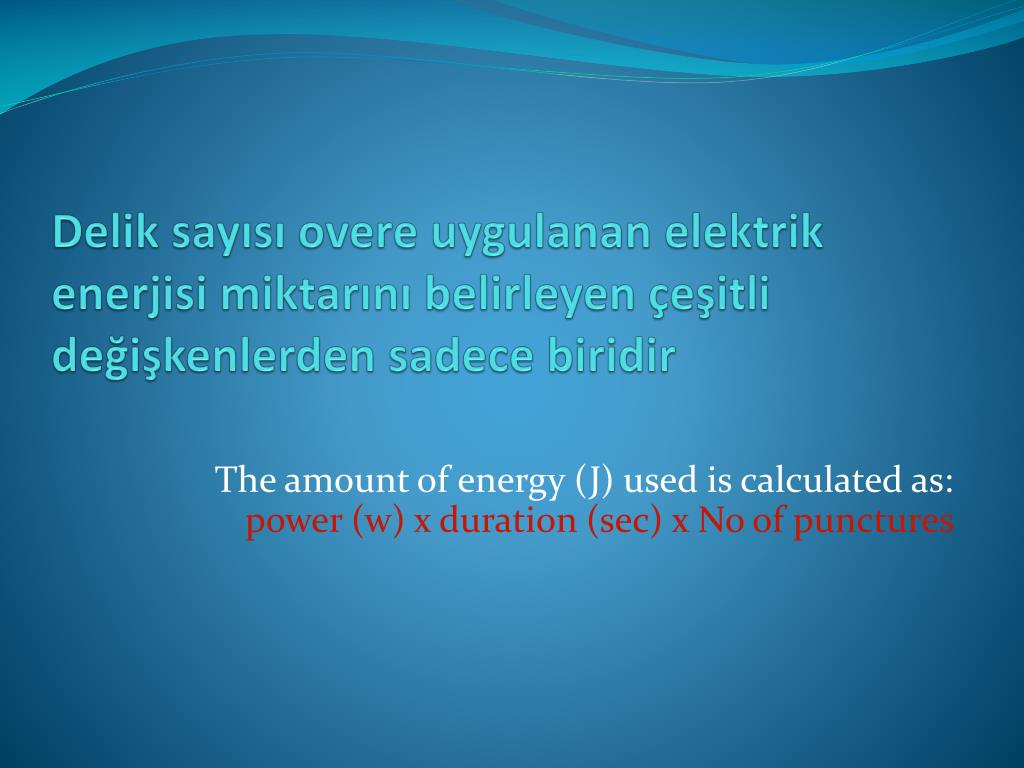 Delik sayısı overe uygulanan elektrik enerjisi miktarını belirleyen çeşitli değişkenlerden sadece biridir

The amount of energy (J) used is calculated as:
power (w) x duration (sec) x No of punctures